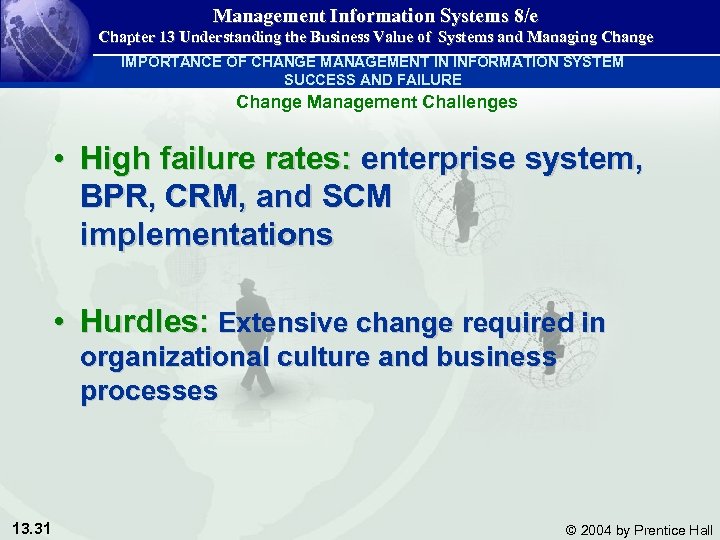 Management Information Systems 8/e
Chapter 13 Understanding the Business Value of Systems and Managing Change

IMPORTANCE OF CHANGE MANAGEMENT IN INFORMATION SYSTEM SUCCESS AND FAILURE

Change Management Challenges

• High failure rates: enterprise system, BPR, CRM, and SCM implementations

• Hurdles: Extensive change required in organizational culture and business processes

13.31

© 2004 by Prentice Hall